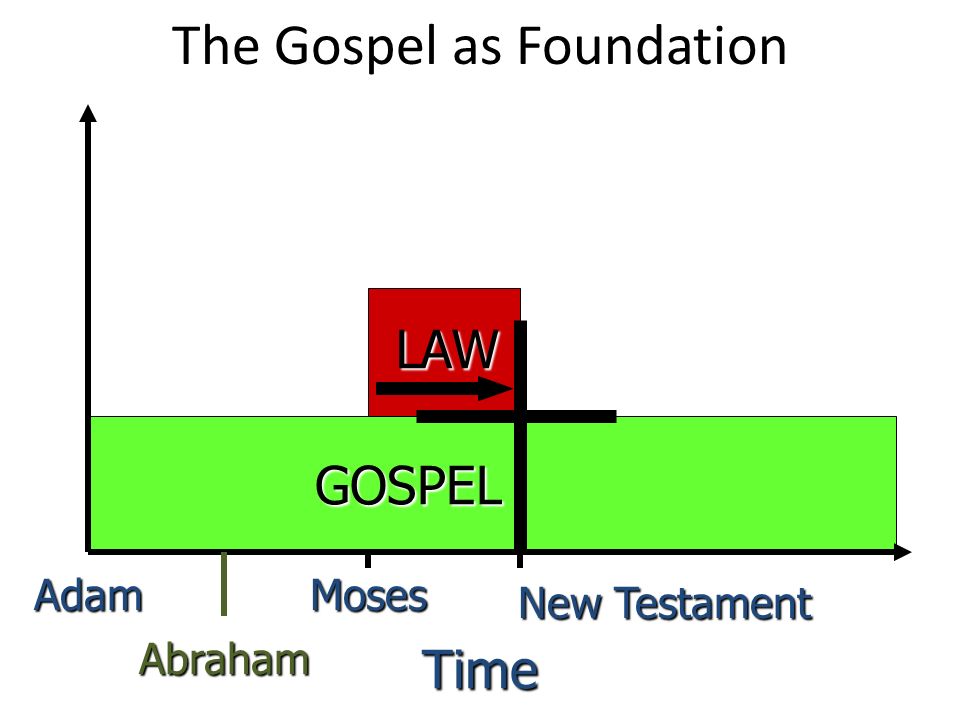 The Gospel as Foundation

LAW

GOSPEL

Adam

Abraham

Moses

New Testament

Time